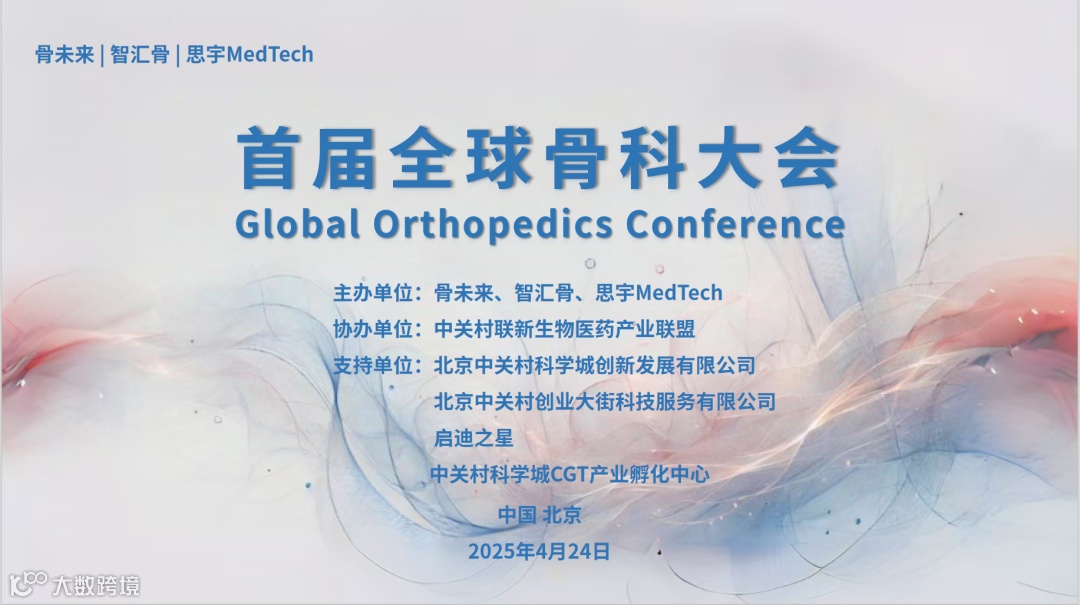 骨未来 | 智汇骨 | 思宇MedTech

首届全球骨科大会
Global Orthopedics Conference

主办单位：骨未来、智汇骨、思宇MedTech
协办单位：中关村联新生物医药产业联盟
支持单位：北京中关村科学城创新发展有限公司
北京中关村创业大街科技服务有限公司
启迪之星
中关村科学城CGT产业孵化中心

中国 北京
2025年4月24日

大数跨境